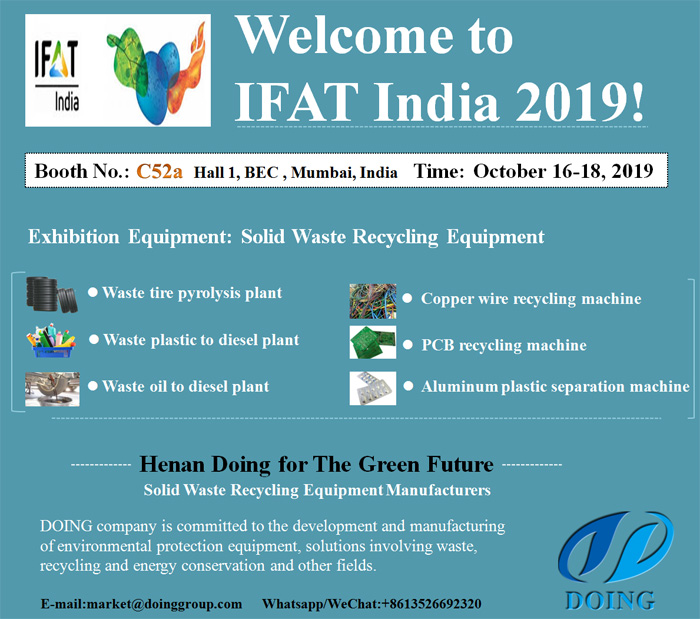 IFAT India

Welcome to IFAT India 2019!

Booth No.: C52a Hall 1, BEC , Mumbai, India Time: October 16-18, 2019

Exhibition Equipment: Solid Waste Recycling Equipment

● Waste tire pyrolysis plant

● Waste plastic to diesel plant

● Waste oil to diesel plant

● Copper wire recycling machine

● PCB recycling machine

● Aluminum plastic separation machine

------------ Henan Doing for The Green Future ------------

Solid Waste Recycling Equipment Manufacturers

DOING company is committed to the development and manufacturing of environmental protection equipment, solutions involving waste, recycling and energy conservation and other fields.

DOING

E-mail:market@doinggroup.com Whatsapp/WeChat:+8613526692320